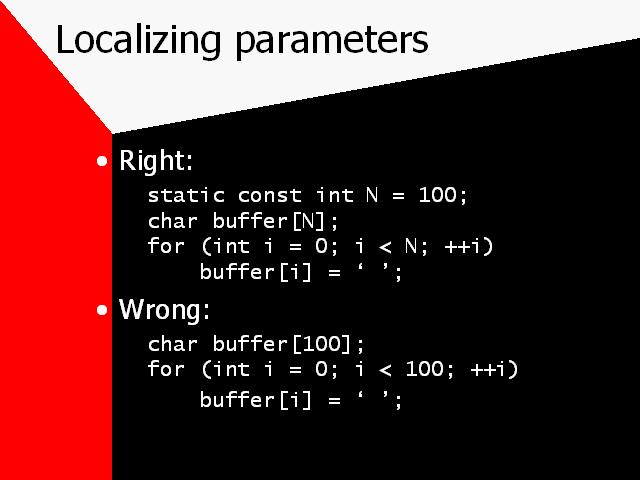 Localizing parameters

• Right:

static const int N = 100;
char buffer[N];
for (int i = 0; i < N; ++i)
    buffer[i] = ‘ ’;

• Wrong:

char buffer[100];
for (int i = 0; i < 100; ++i)
    buffer[i] = ‘ ’;